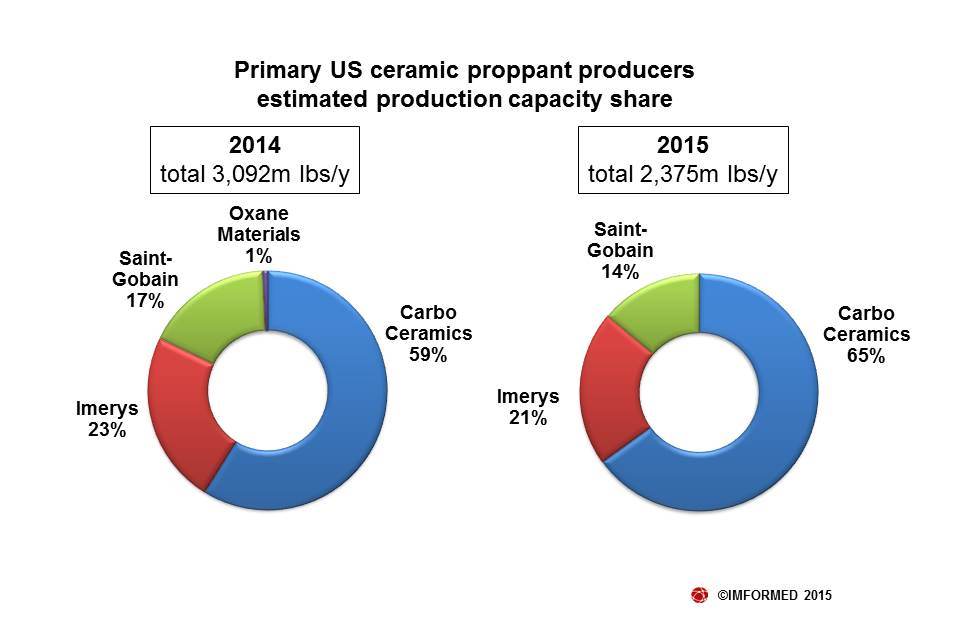 Primary US ceramic proppant producers
estimated production capacity share

2014
total 3,092m lbs/y

Oxane Materials 1%

Saint-Gobain 17%

Carbo Ceramics 59%

Imerys 23%

2015
total 2,375m lbs/y

Saint-Gobain 14%

Carbo Ceramics 65%

Imerys 21%

©IMFORMED 2015